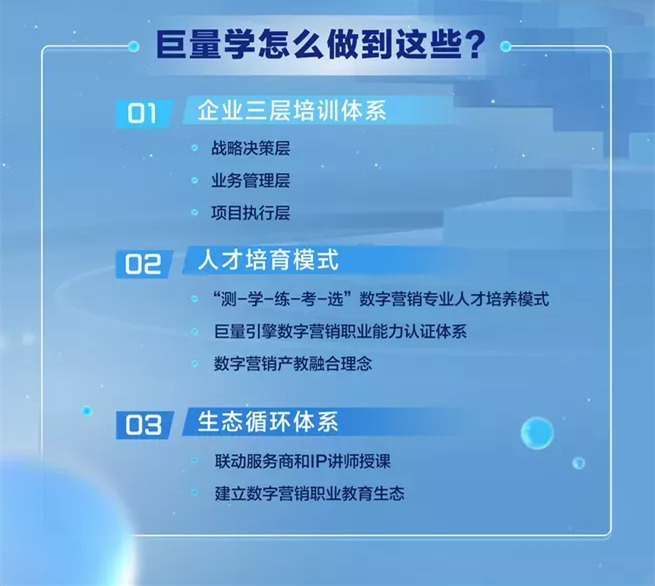 巨量学怎么做到这些？

01 企业三层培训体系

战略决策层

业务管理层

项目执行层

02 人才培育模式

“测-学-练-考-选”数字营销专业人才培养模式

巨量引擎数字营销职业能力认证体系

数字营销产教融合理念

03 生态循环体系

联动服务商和IP讲师授课

建立数字营销职业教育生态